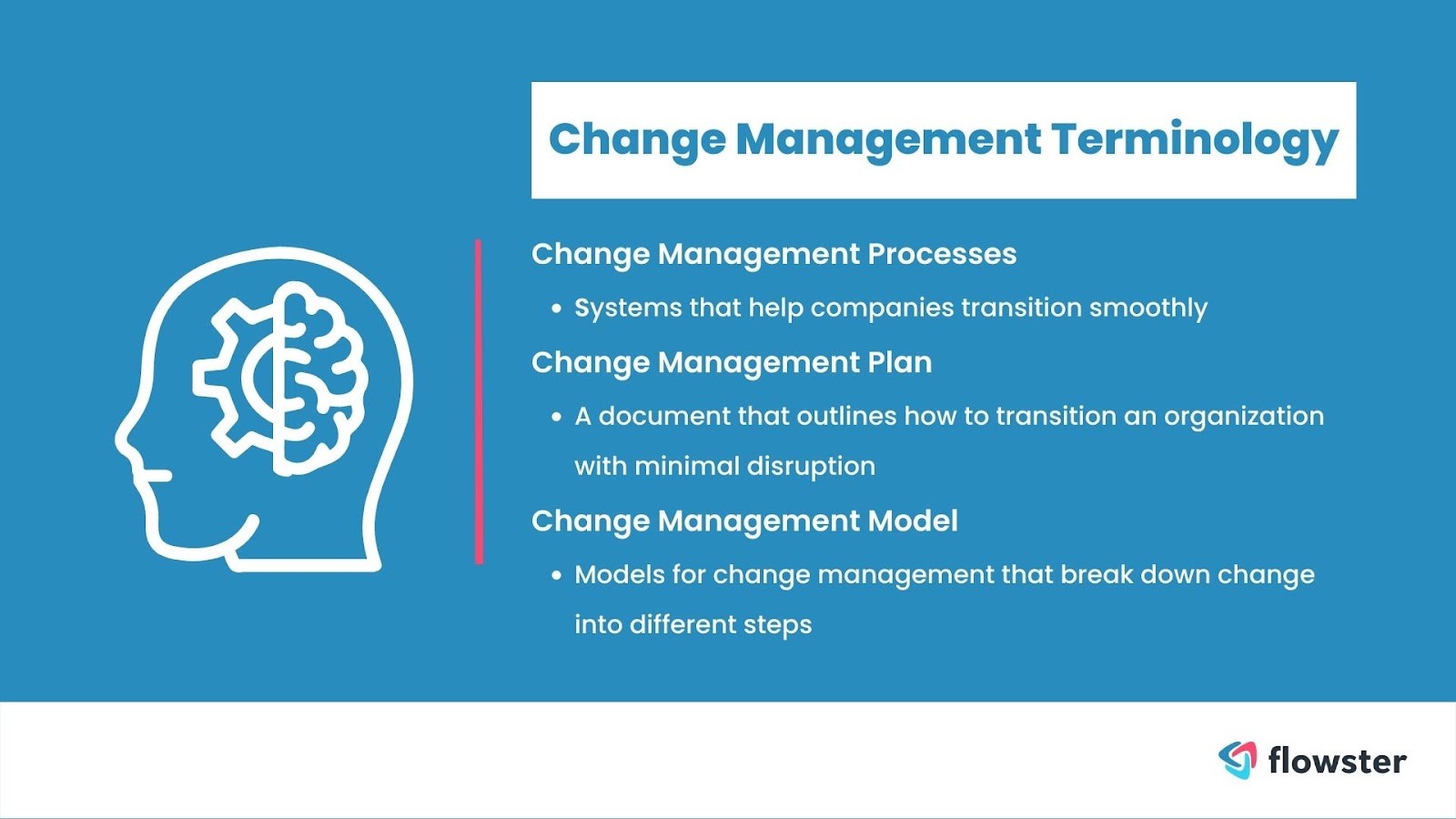 Change Management Terminology

Change Management Processes

• Systems that help companies transition smoothly

Change Management Plan

• A document that outlines how to transition an organization with minimal disruption

Change Management Model

• Models for change management that break down change into different steps

flowster